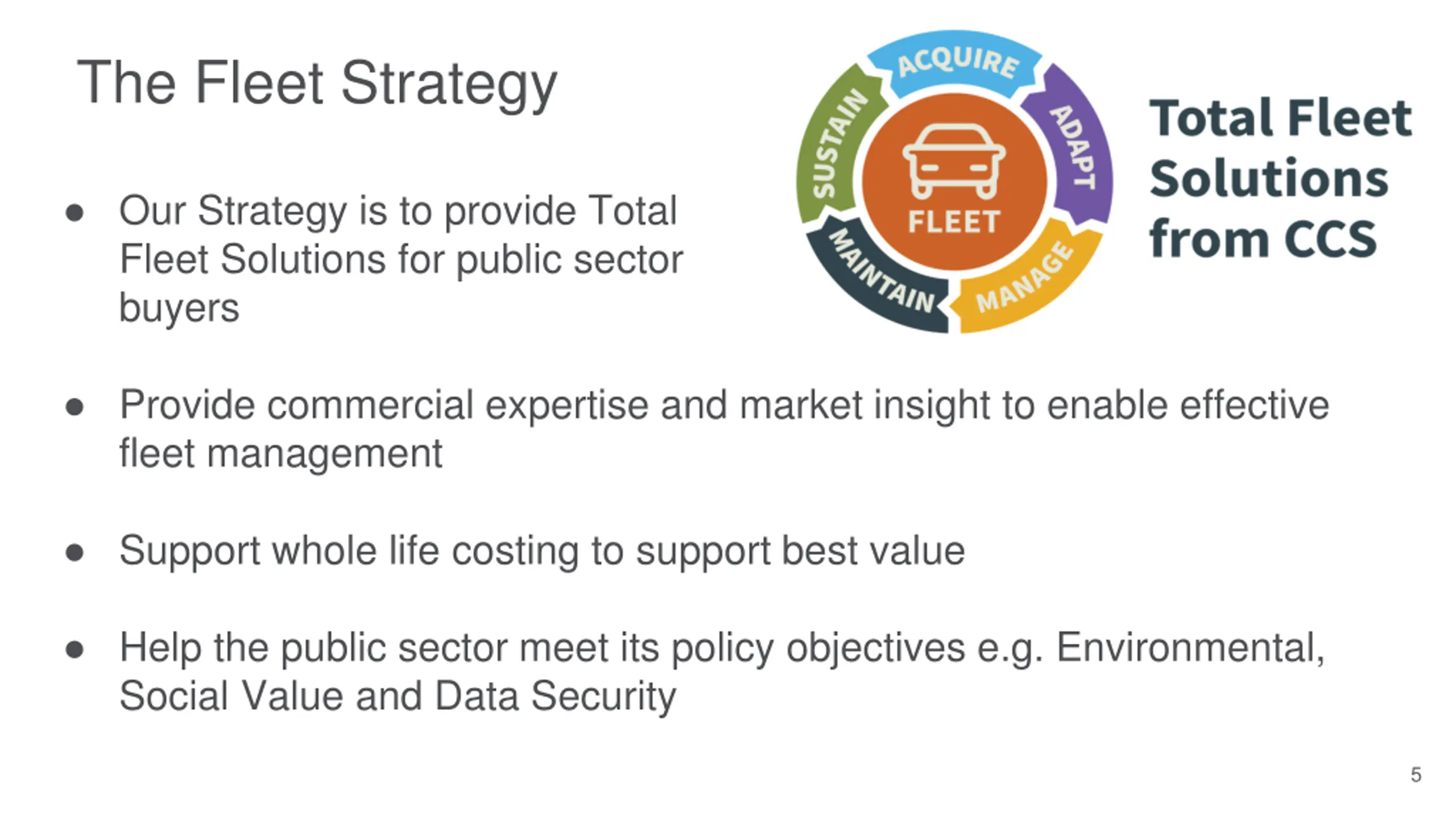 The Fleet Strategy

ACQUIRE
ADAPT
MANAGE
MAINTAIN
SUSTAIN
FLEET

Total Fleet Solutions from CCS

● Our Strategy is to provide Total Fleet Solutions for public sector buyers

● Provide commercial expertise and market insight to enable effective fleet management

● Support whole life costing to support best value

● Help the public sector meet its policy objectives e.g. Environmental, Social Value and Data Security

5